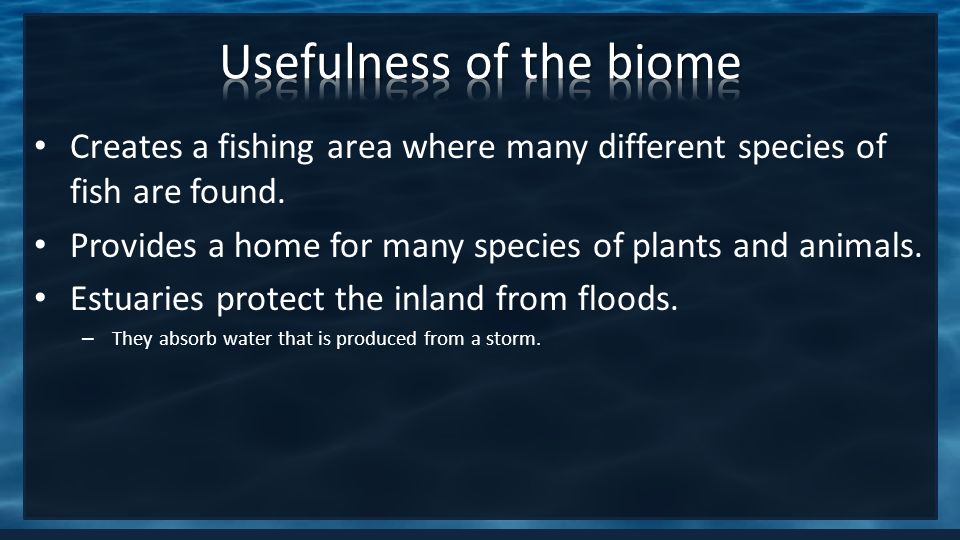 Usefulness of the biome

• Creates a fishing area where many different species of fish are found.

• Provides a home for many species of plants and animals.

• Estuaries protect the inland from floods.

– They absorb water that is produced from a storm.